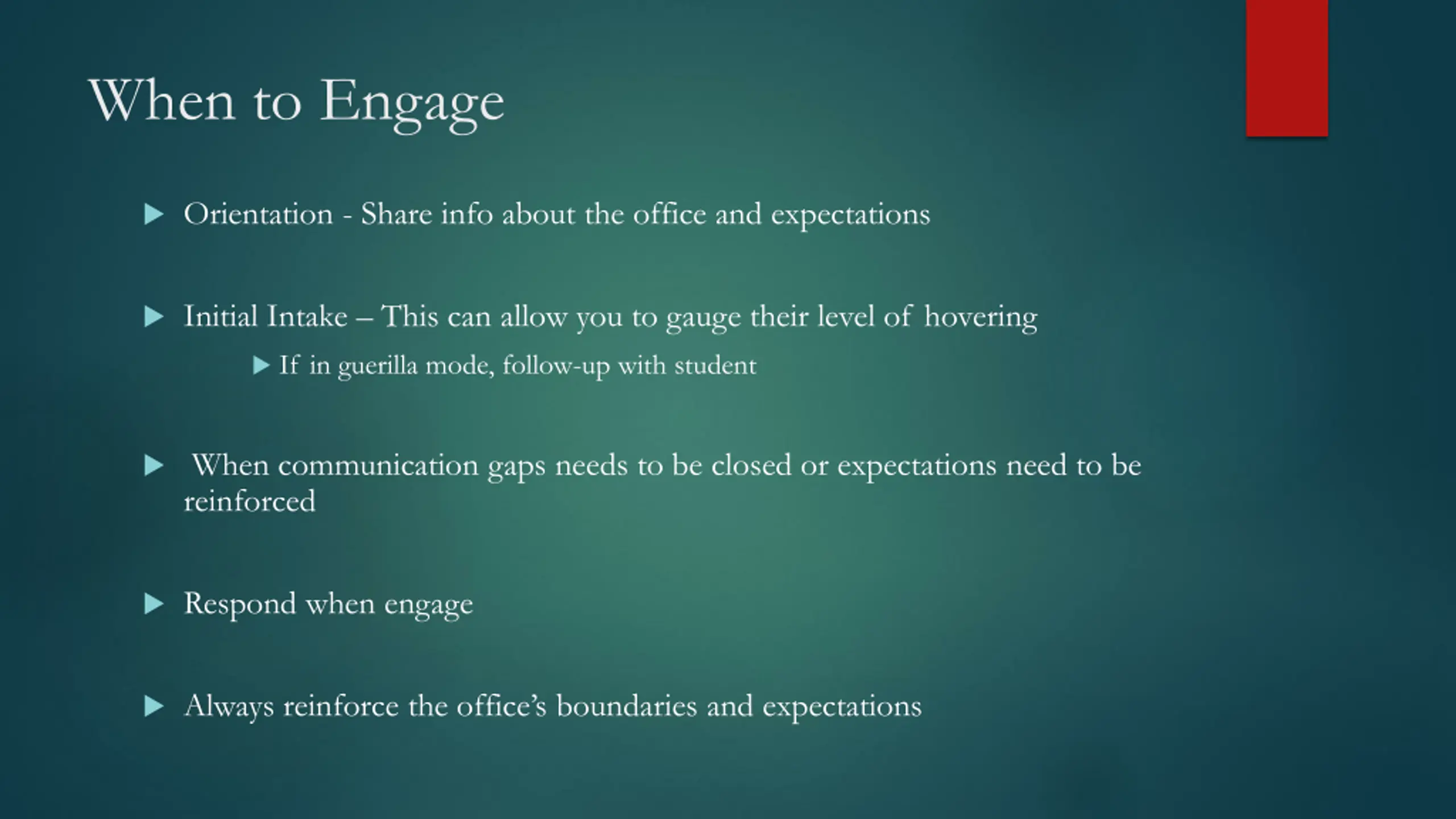 When to Engage

Orientation - Share info about the office and expectations

Initial Intake – This can allow you to gauge their level of hovering

If in guerilla mode, follow-up with student

When communication gaps needs to be closed or expectations need to be reinforced

Respond when engage

Always reinforce the office's boundaries and expectations